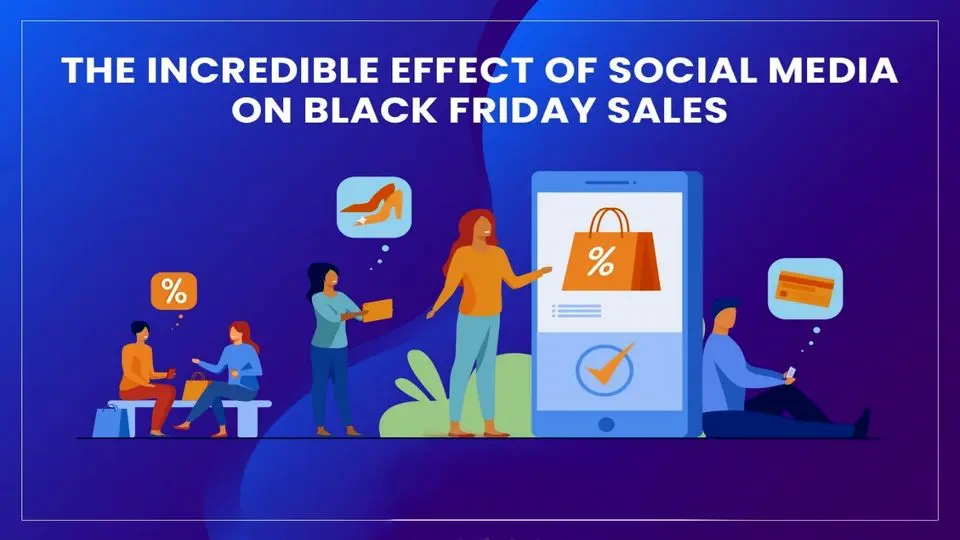 THE INCREDIBLE EFFECT OF SOCIAL MEDIA ON BLACK FRIDAY SALES

%

%